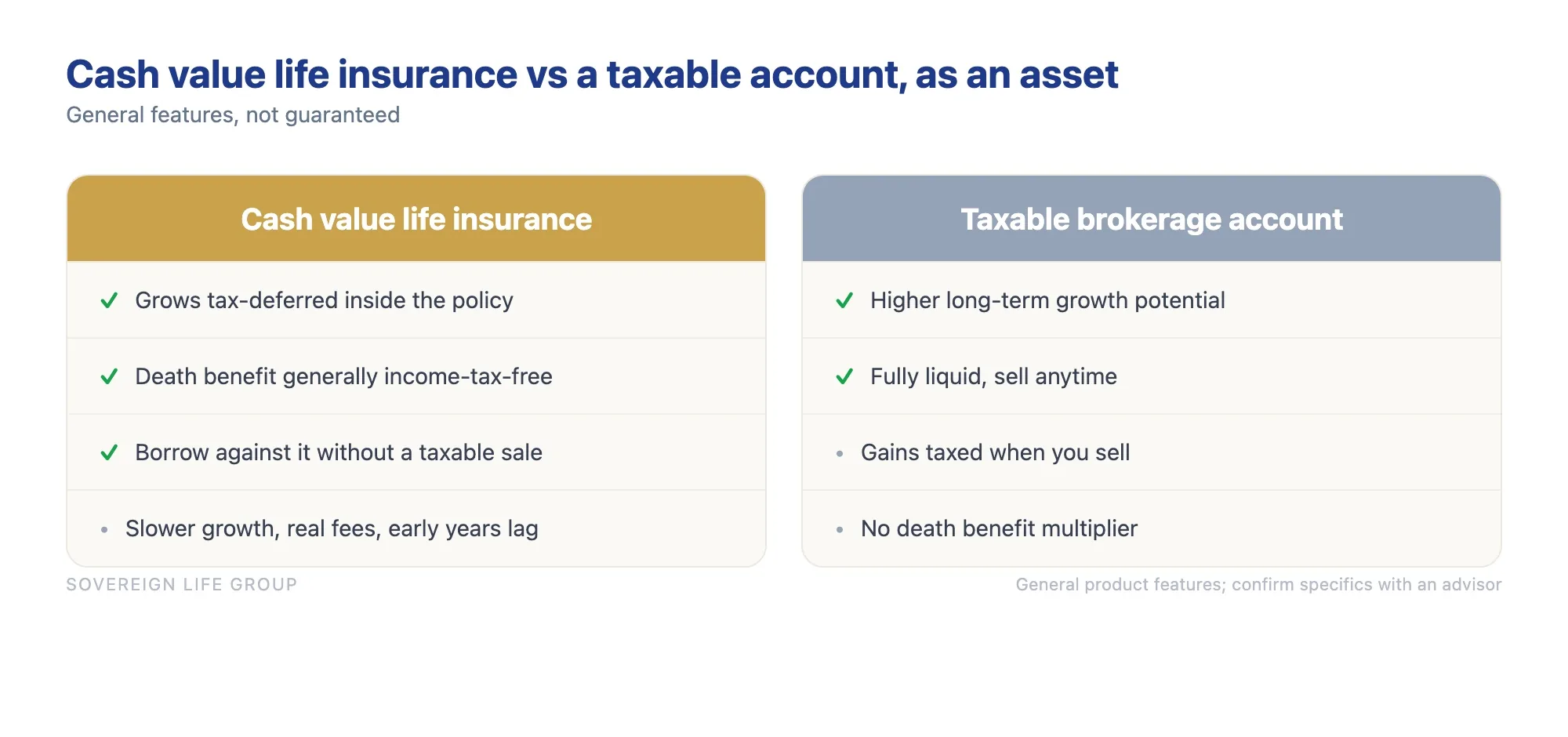 Cash value life insurance vs a taxable account, as an asset
General features, not guaranteed

Cash value life insurance

✓ Grows tax-deferred inside the policy

✓ Death benefit generally income-tax-free

✓ Borrow against it without a taxable sale

• Slower growth, real fees, early years lag

Taxable brokerage account

✓ Higher long-term growth potential

✓ Fully liquid, sell anytime

• Gains taxed when you sell

• No death benefit multiplier

SOVEREIGN LIFE GROUP

General product features; confirm specifics with an advisor